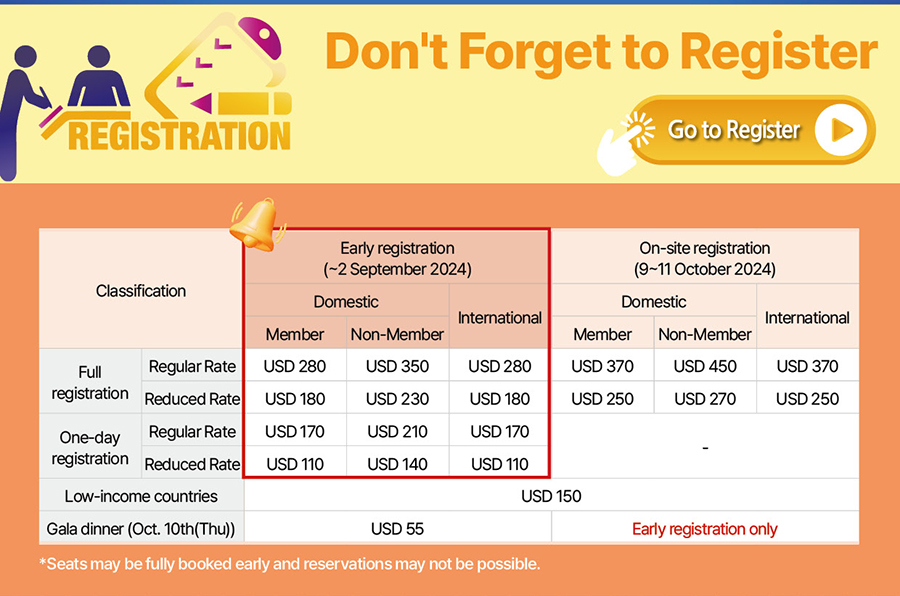 REGISTRATION

Don't Forget to Register

Go to Register

| Classification | | Early registration (~2 September 2024) | | | On-site registration (9~11 October 2024) | | |
|---|---|---|---|---|---|---|---|
| | | Domestic | | International | Domestic | | International |
| | | Member | Non-Member | | Member | Non-Member | |
| Full registration | Regular Rate | USD 280 | USD 350 | USD 280 | USD 370 | USD 450 | USD 370 |
| | Reduced Rate | USD 180 | USD 230 | USD 180 | USD 250 | USD 270 | USD 250 |
| One-day registration | Regular Rate | USD 170 | USD 210 | USD 170 | - | | |
| | Reduced Rate | USD 110 | USD 140 | USD 110 | | | |
| Low-income countries | | USD 150 | | | | | |
| Gala dinner (Oct. 10th(Thu)) | | USD 55 | | | Early registration only | | |

*Seats may be fully booked early and reservations may not be possible.